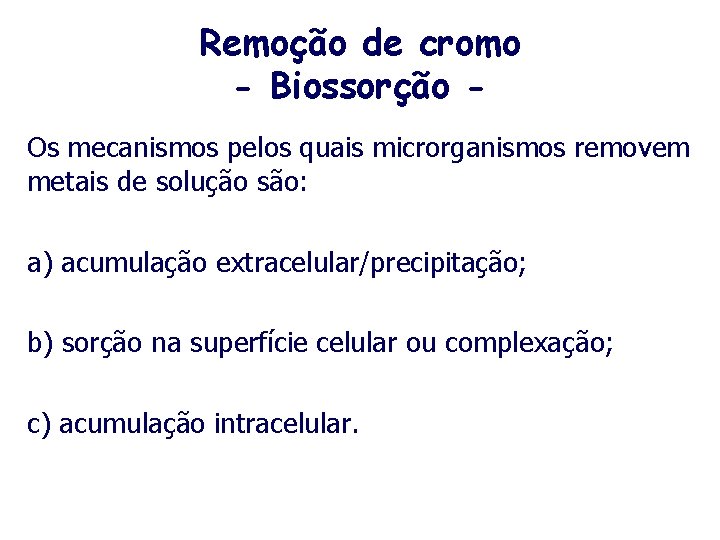 Remoção de cromo
- Biossorção -

Os mecanismos pelos quais microrganismos removem metais de solução são:

a) acumulação extracelular/precipitação;

b) sorção na superfície celular ou complexação;

c) acumulação intracelular.